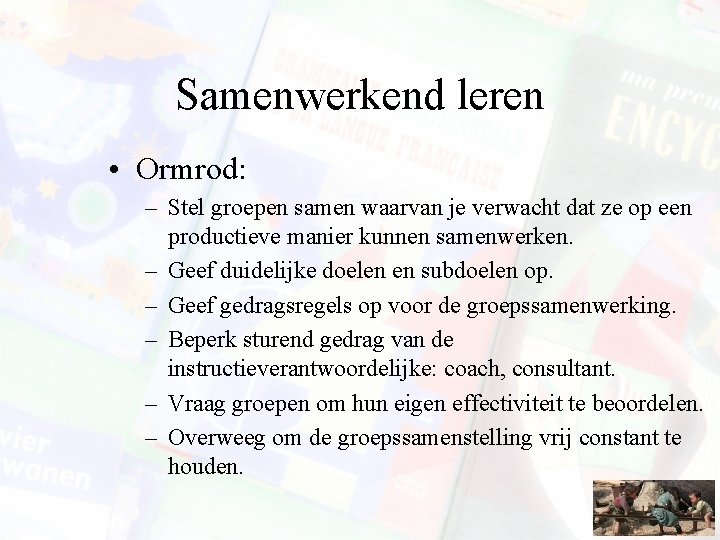 Samenwerkend leren

• Ormrod:
– Stel groepen samen waarvan je verwacht dat ze op een productieve manier kunnen samenwerken.
– Geef duidelijke doelen en subdoelen op.
– Geef gedragsregels op voor de groepssamenwerking.
– Beperk sturend gedrag van de instructieverantwoordelijke: coach, consultant.
– Vraag groepen om hun eigen effectiviteit te beoordelen.
– Overweeg om de groepssamenstelling vrij constant te houden.